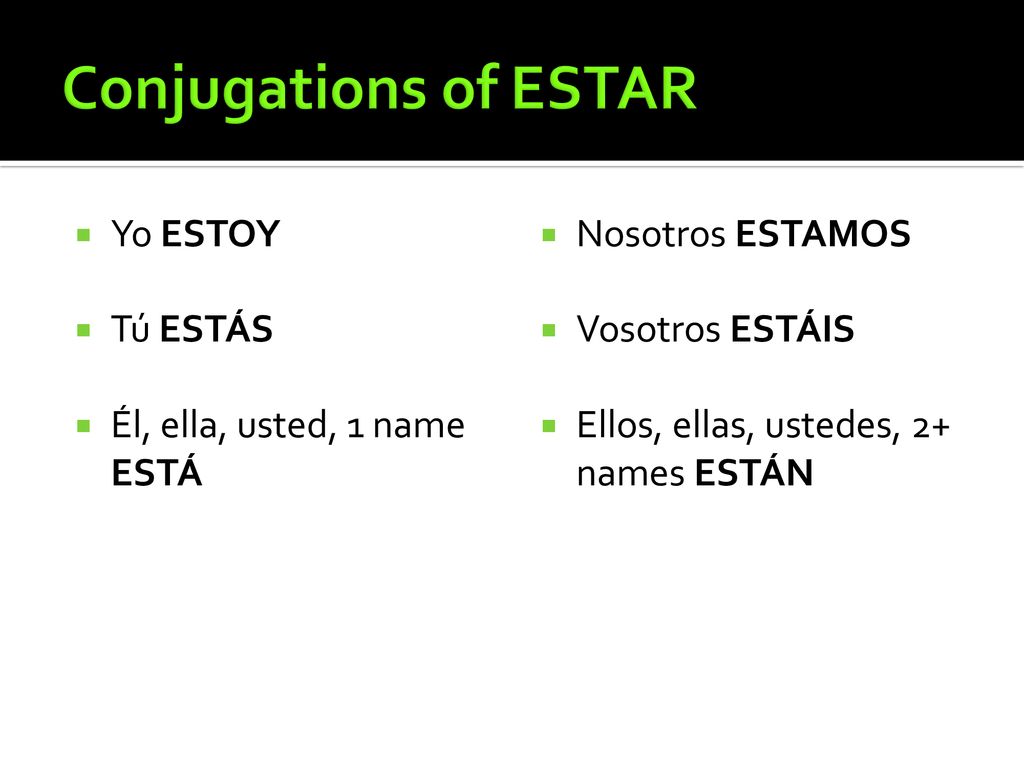 Conjugations of ESTAR

Yo ESTOY

Tú ESTÁS

Él, ella, usted, 1 name ESTÁ

Nosotros ESTAMOS

Vosotros ESTÁIS

Ellos, ellas, ustedes, 2+ names ESTÁN